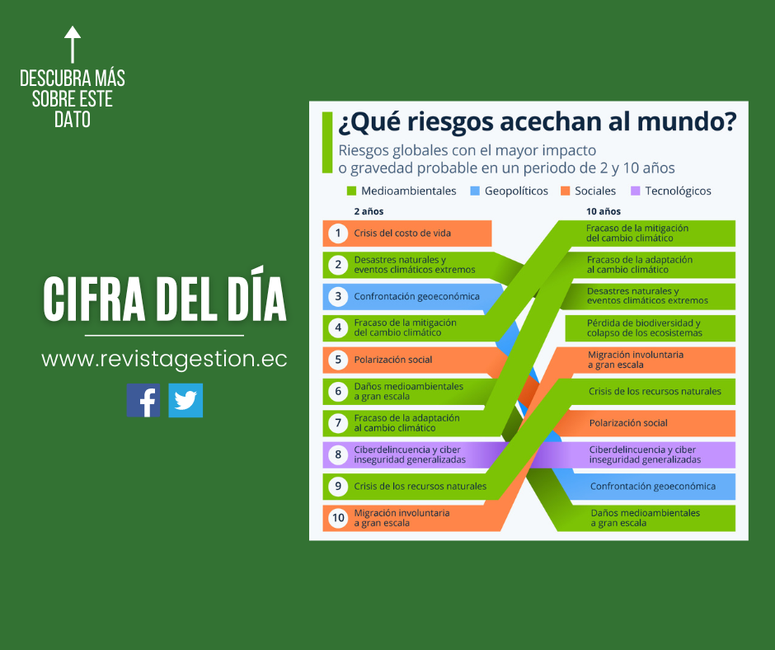 DESCUBRA MÁS SOBRE ESTE DATO

CIFRA DEL DÍA

www.revistagestion.ec

¿Qué riesgos acechan al mundo?

Riesgos globales con el mayor impacto o gravedad probable en un periodo de 2 y 10 años

Medioambientales Geopolíticos Sociales Tecnológicos

2 años

1 Crisis del costo de vida
2 Desastres naturales y eventos climáticos extremos
3 Confrontación geoeconómica
4 Fracaso de la mitigación del cambio climático
5 Polarización social
6 Daños medioambientales a gran escala
7 Fracaso de la adaptación al cambio climático
8 Ciberdelincuencia y ciber inseguridad generalizadas
9 Crisis de los recursos naturales
10 Migración involuntaria a gran escala

10 años

Fracaso de la mitigación del cambio climático
Fracaso de la adaptación al cambio climático
Desastres naturales y eventos climáticos extremos
Pérdida de biodiversidad y colapso de los ecosistemas
Migración involuntaria a gran escala
Crisis de los recursos naturales
Polarización social
Ciberdelincuencia y ciber inseguridad generalizadas
Confrontación geoeconómica
Daños medioambientales a gran escala